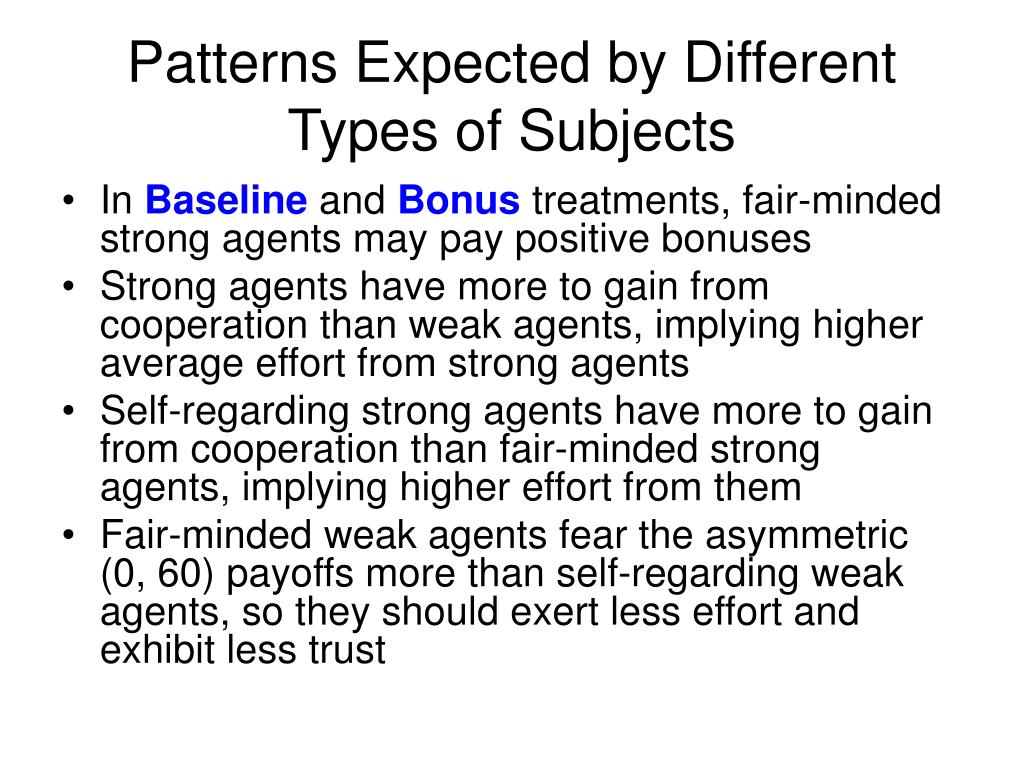 Patterns Expected by Different Types of Subjects

• In Baseline and Bonus treatments, fair-minded strong agents may pay positive bonuses
• Strong agents have more to gain from cooperation than weak agents, implying higher average effort from strong agents
• Self-regarding strong agents have more to gain from cooperation than fair-minded strong agents, implying higher effort from them
• Fair-minded weak agents fear the asymmetric (0, 60) payoffs more than self-regarding weak agents, so they should exert less effort and exhibit less trust